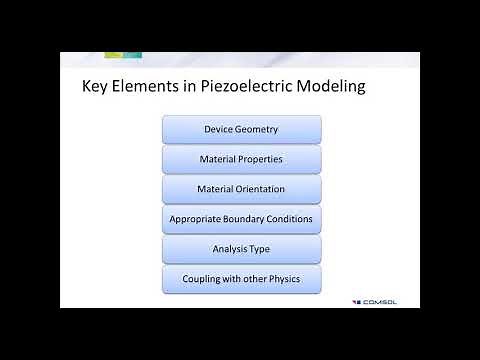 Key Elements in Piezoelectric Modeling

Device Geometry

Material Properties

Material Orientation

Appropriate Boundary Conditions

Analysis Type

Coupling with other Physics

COMSOL